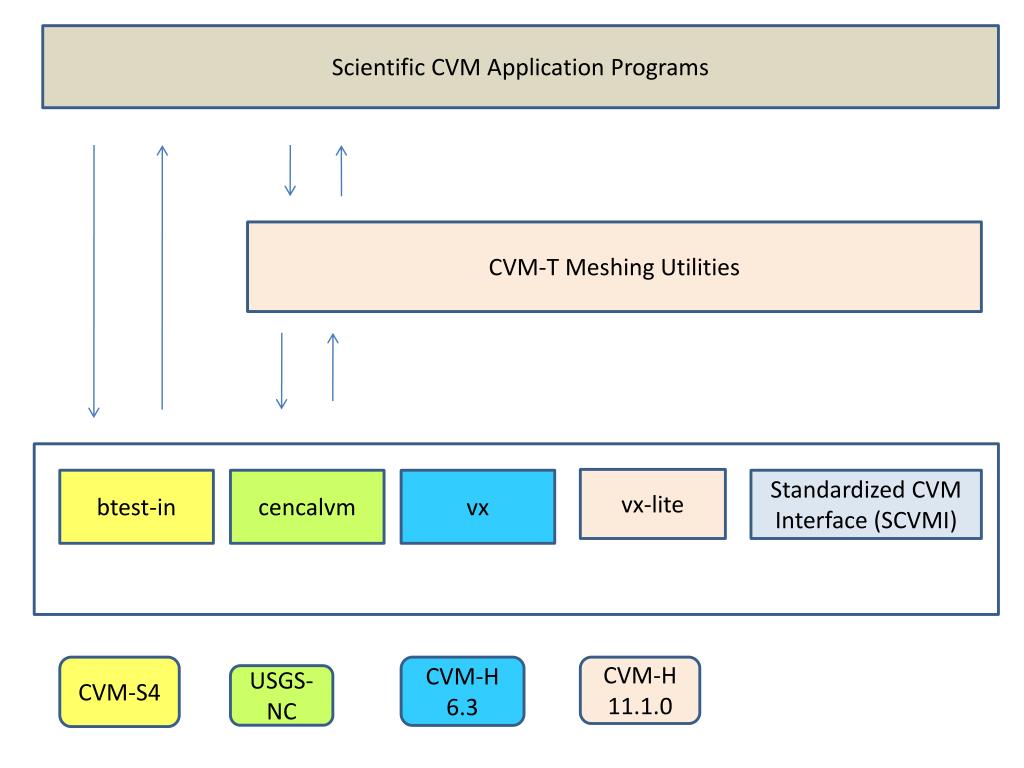 Scientific CVM Application Programs

CVM-T Meshing Utilities

btest-in

cencalvm

vx

vx-lite

Standardized CVM Interface (SCVMI)

CVM-S4

USGS-NC

CVM-H 6.3

CVM-H 11.1.0